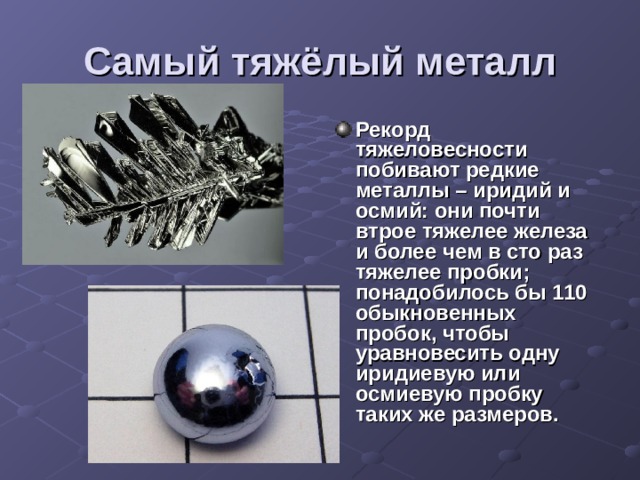 Самый тяжёлый металл

Рекорд тяжеловесности побивают редкие металлы – иридий и осмий: они почти втрое тяжелее железа и более чем в сто раз тяжелее пробки; понадобилось бы 110 обыкновенных пробок, чтобы уравновесить одну иридиевую или осмиевую пробку таких же размеров.